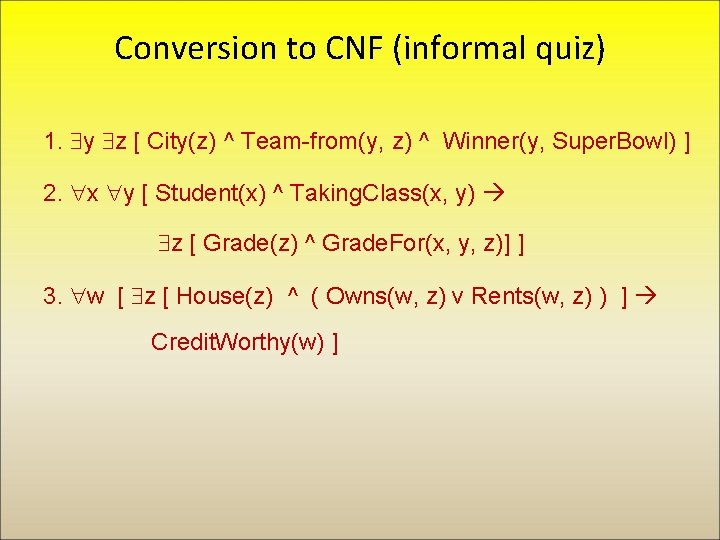 Conversion to CNF (informal quiz)

1. $\exists$y $\exists$z [ City(z) ^ Team-from(y, z) ^ Winner(y, SuperBowl) ]

2. $\forall$x $\forall$y [ Student(x) ^ TakingClass(x, y) $\rightarrow$

$\exists$z [ Grade(z) ^ GradeFor(x, y, z)] ]

3. $\forall$w [ $\exists$z [ House(z) ^ ( Owns(w, z) v Rents(w, z) ) ] $\rightarrow$

CreditWorthy(w) ]